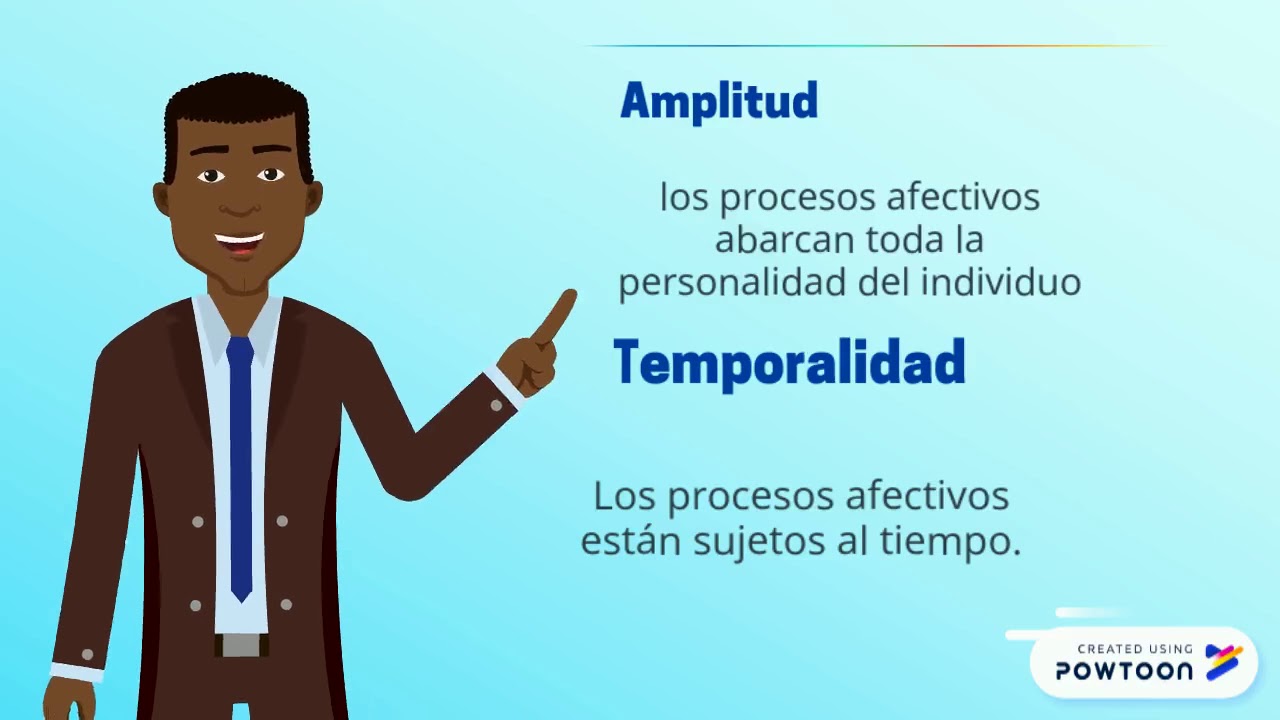 Amplitud

los procesos afectivos abarcan toda la personalidad del individuo

Temporalidad

Los procesos afectivos están sujetos al tiempo.

CREATED USING POWTOON